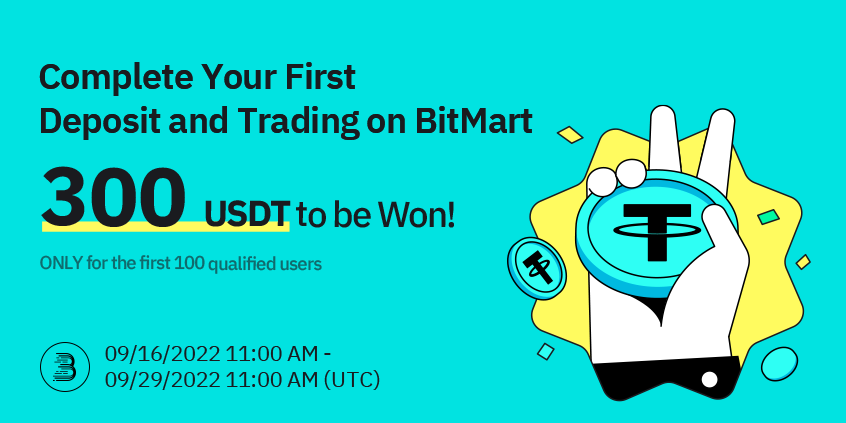 Complete Your First Deposit and Trading on BitMart

300 USDT to be Won!

ONLY for the first 100 qualified users

09/16/2022 11:00 AM - 09/29/2022 11:00 AM (UTC)